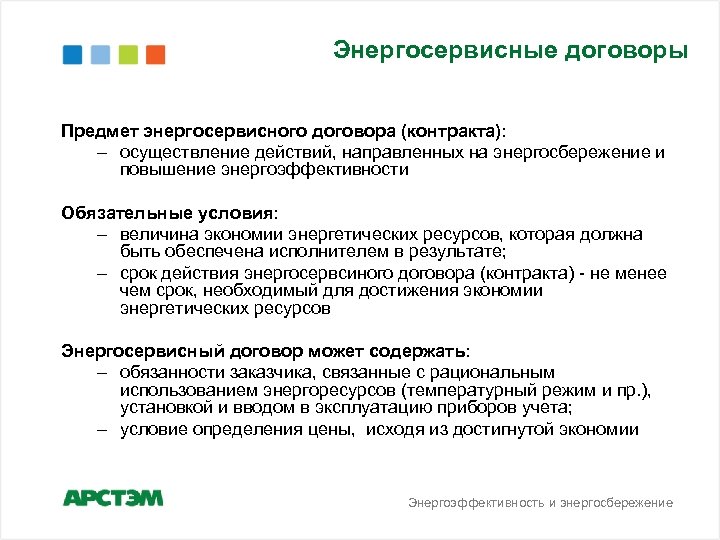 Энергосервисные договоры

Предмет энергосервисного договора (контракта):
– осуществление действий, направленных на энергосбережение и повышение энергоэффективности

Обязательные условия:
– величина экономии энергетических ресурсов, которая должна быть обеспечена исполнителем в результате;
– срок действия энергосервсиного договора (контракта) - не менее чем срок, необходимый для достижения экономии энергетических ресурсов

Энергосервисный договор может содержать:
– обязанности заказчика, связанные с рациональным использованием энергоресурсов (температурный режим и пр.), установкой и вводом в эксплуатацию приборов учета;
– условие определения цены, исходя из достигнутой экономии

АРСТЭМ

Энергоэффективность и энергосбережение